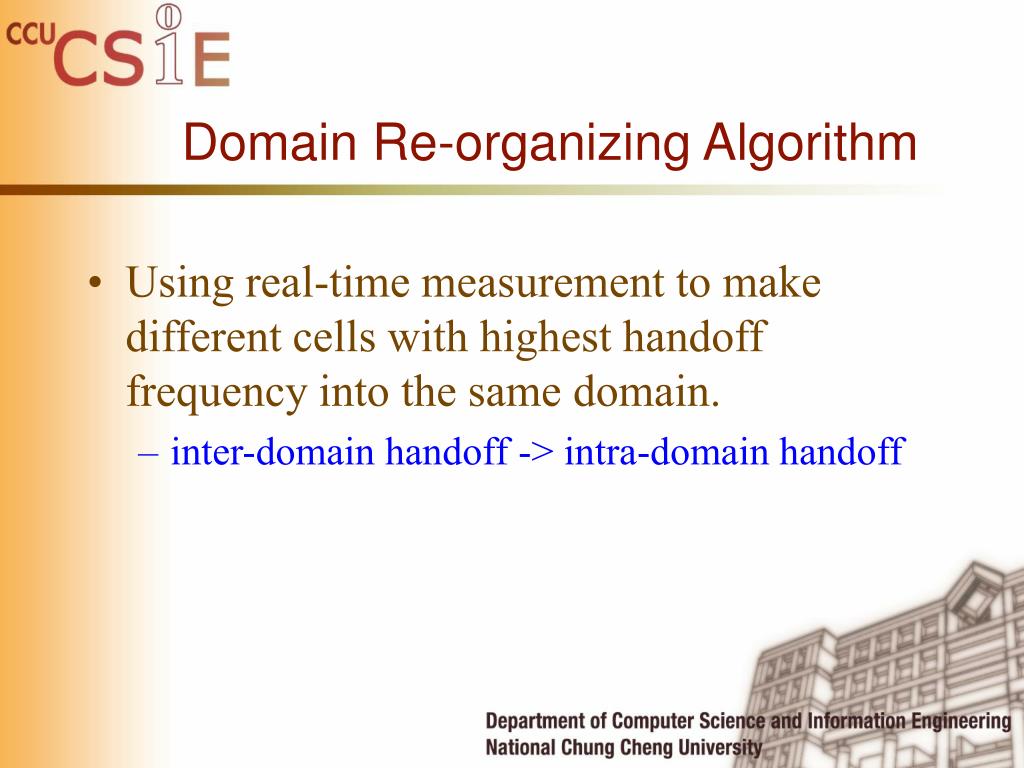 CCU CSIE

Domain Re-organizing Algorithm

• Using real-time measurement to make different cells with highest handoff frequency into the same domain.

– inter-domain handoff -> intra-domain handoff

Department of Computer Science and Information Engineering
National Chung Cheng University